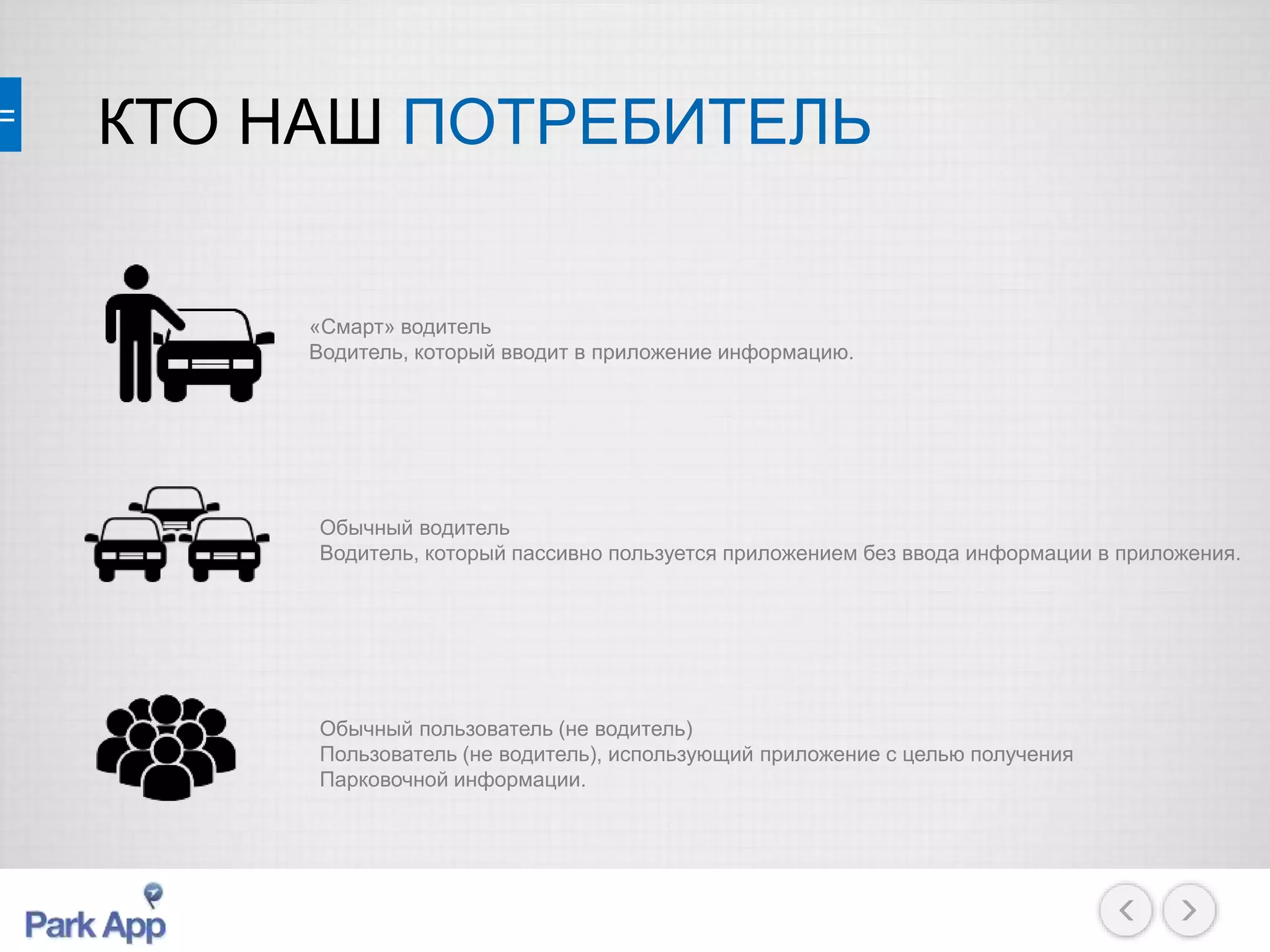 КТО НАШ ПОТРЕБИТЕЛЬ

«Смарт» водитель
Водитель, который вводит в приложение информацию.

Обычный водитель
Водитель, который пассивно пользуется приложением без ввода информации в приложения.

Обычный пользователь (не водитель)
Пользователь (не водитель), использующий приложение с целью получения Парковочной информации.

Park App